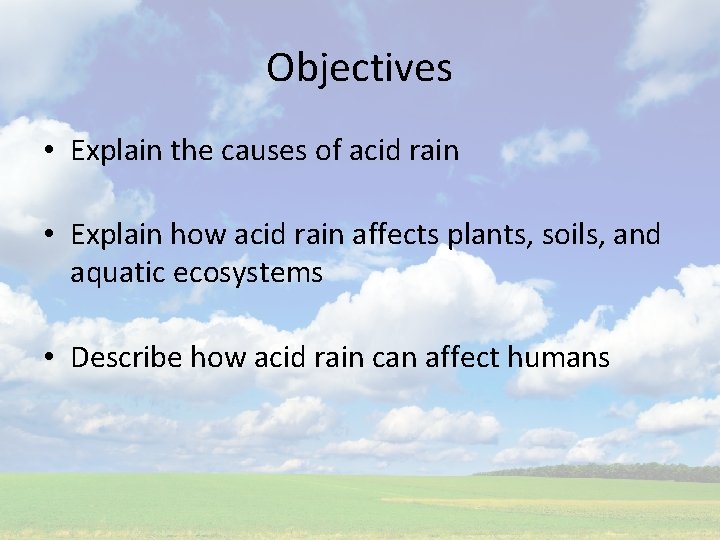 Objectives

• Explain the causes of acid rain

• Explain how acid rain affects plants, soils, and aquatic ecosystems

• Describe how acid rain can affect humans